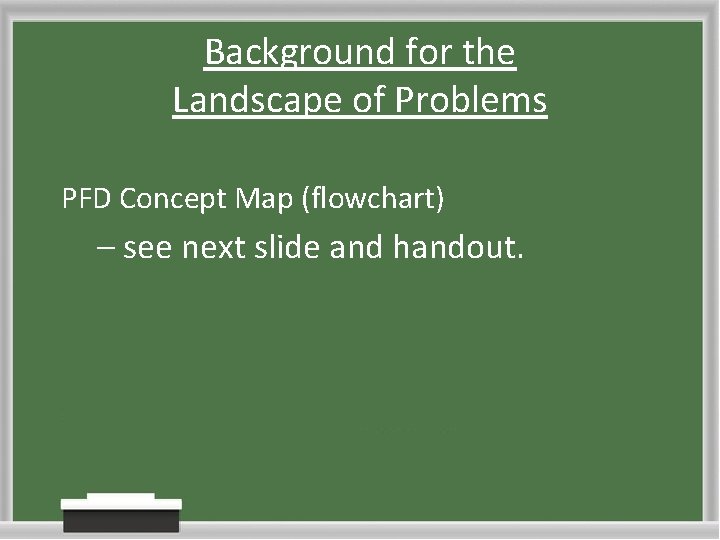 Background for the Landscape of Problems

PFD Concept Map (flowchart)

– see next slide and handout.